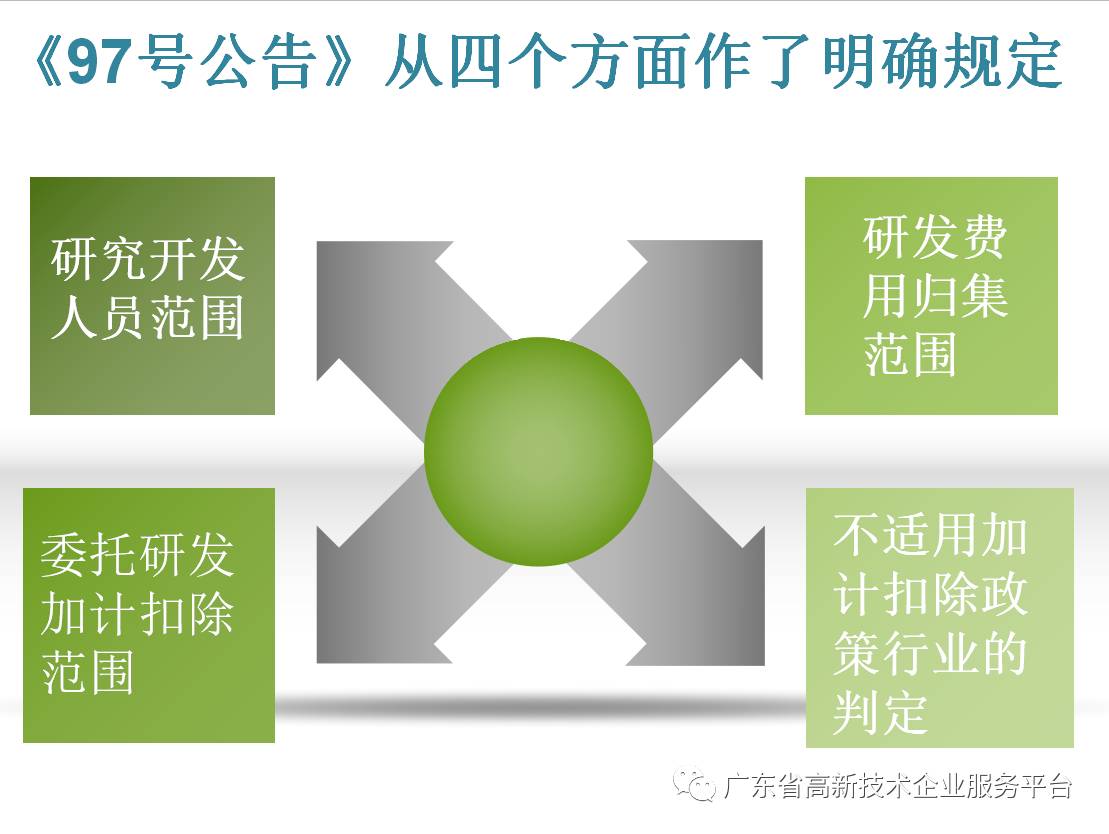 《97号公告》从四个方面作了明确规定

研究开发人员范围

研发费用归集范围

委托研发加计扣除范围

不适用加计扣除政策行业的判定

广东省高新技术企业服务平台